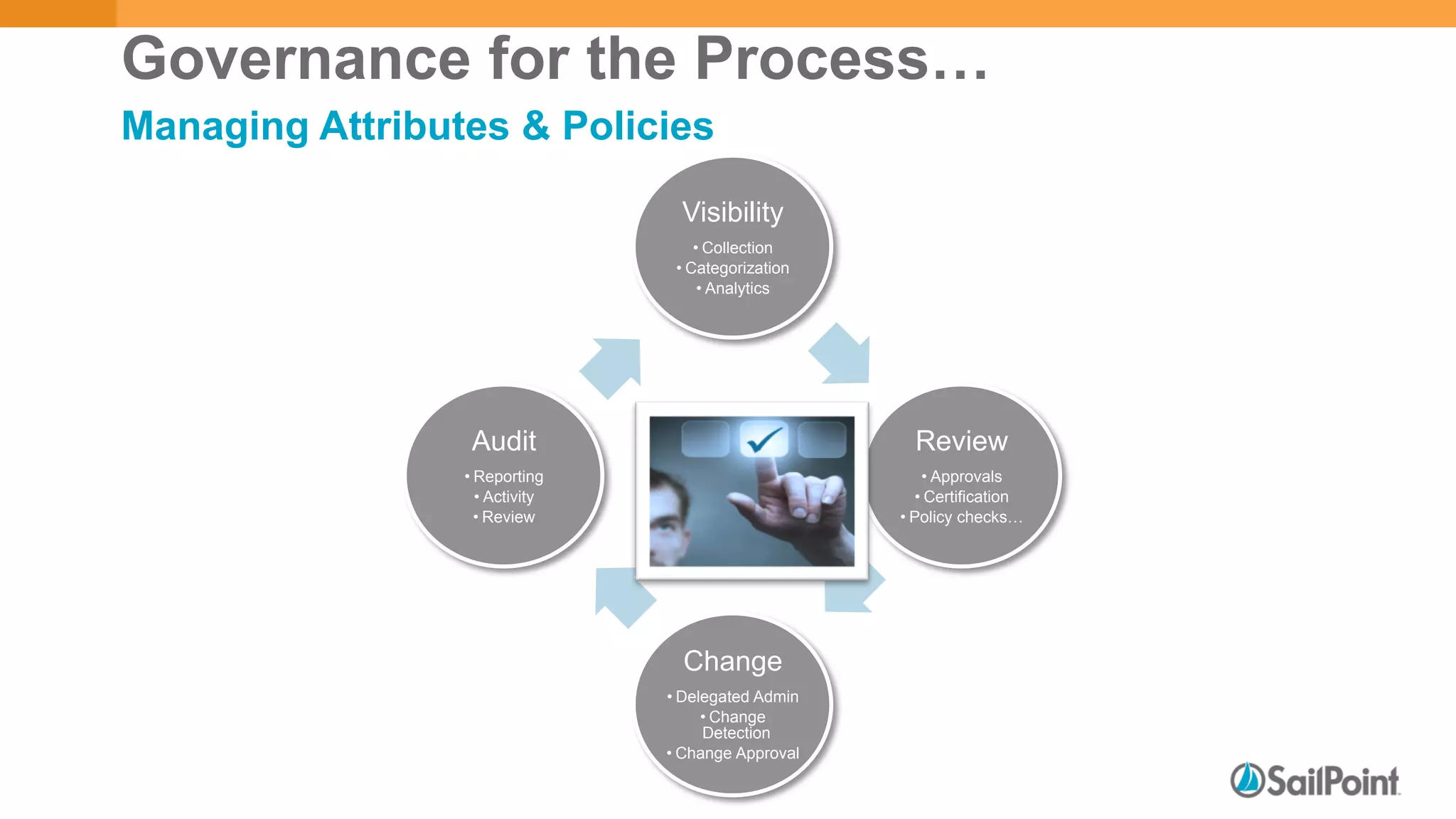 Governance for the Process…

Managing Attributes & Policies

Visibility
• Collection
• Categorization
• Analytics

Review
• Approvals
• Certification
• Policy checks…

Change
• Delegated Admin
• Change Detection
• Change Approval

Audit
• Reporting
• Activity
• Review

SailPoint